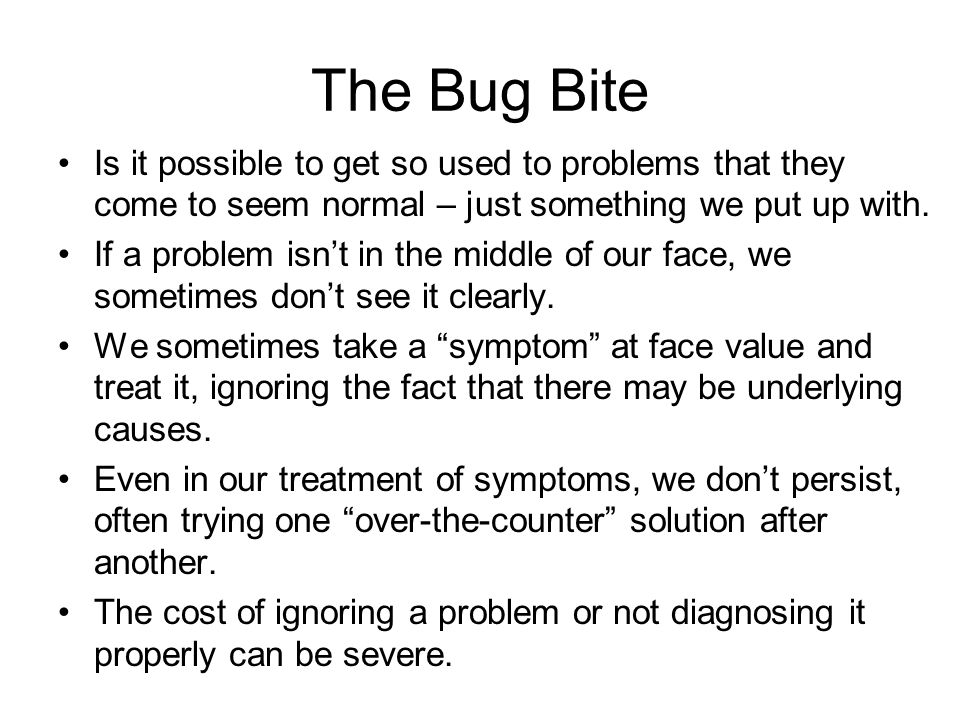 The Bug Bite

• Is it possible to get so used to problems that they come to seem normal – just something we put up with.

• If a problem isn’t in the middle of our face, we sometimes don’t see it clearly.

• We sometimes take a “symptom” at face value and treat it, ignoring the fact that there may be underlying causes.

• Even in our treatment of symptoms, we don’t persist, often trying one “over-the-counter” solution after another.

• The cost of ignoring a problem or not diagnosing it properly can be severe.